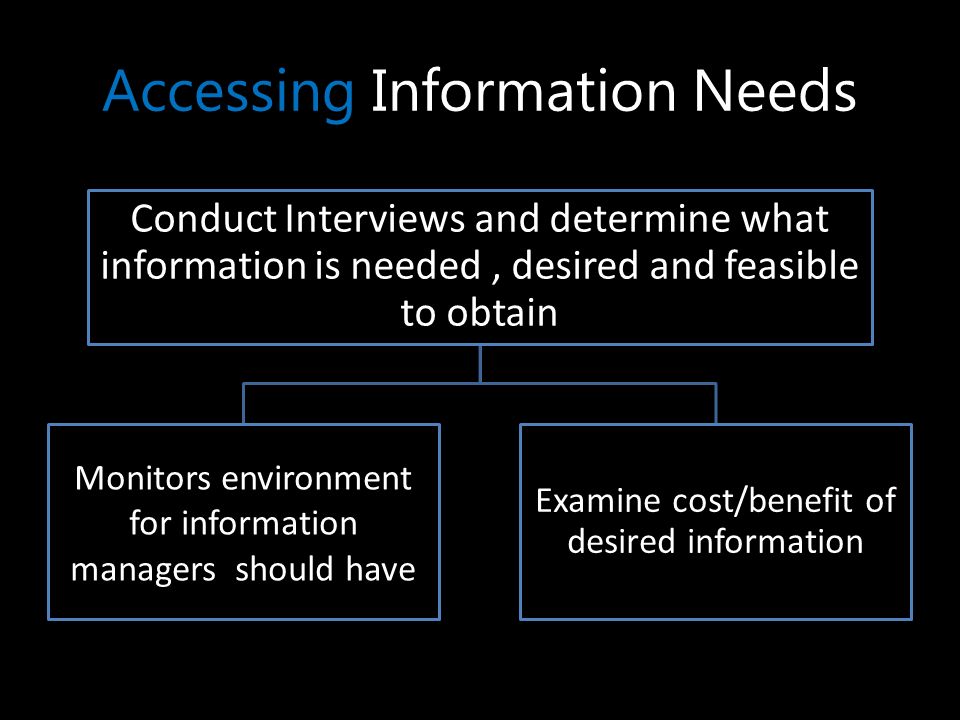 Accessing Information Needs

Conduct Interviews and determine what information is needed , desired and feasible to obtain

Monitors environment for information managers should have

Examine cost/benefit of desired information